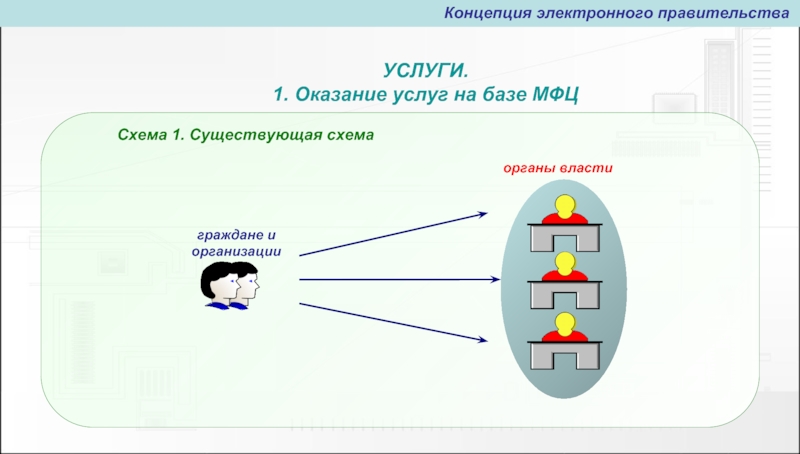 Концепция электронного правительства

УСЛУГИ.
1. Оказание услуг на базе МФЦ

Схема 1. Существующая схема

органы власти

граждане и организации